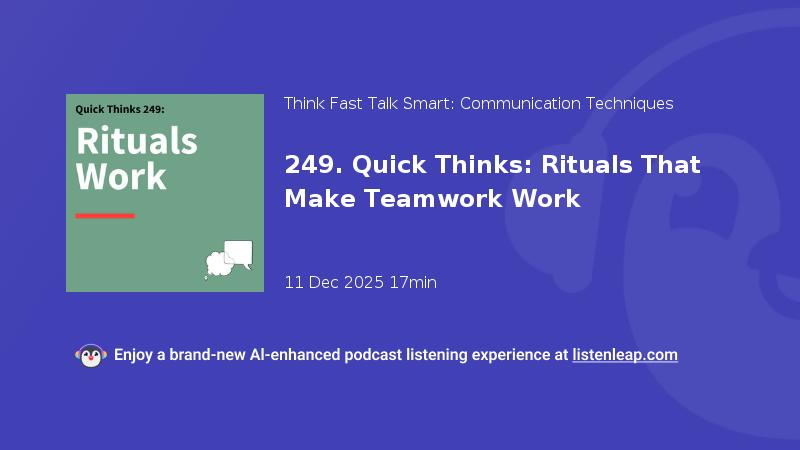 Quick Thinks 249:

Rituals Work

Think Fast Talk Smart: Communication Techniques

249. Quick Thinks: Rituals That Make Teamwork Work

11 Dec 2025 17min

Enjoy a brand-new AI-enhanced podcast listening experience at listenleap.com